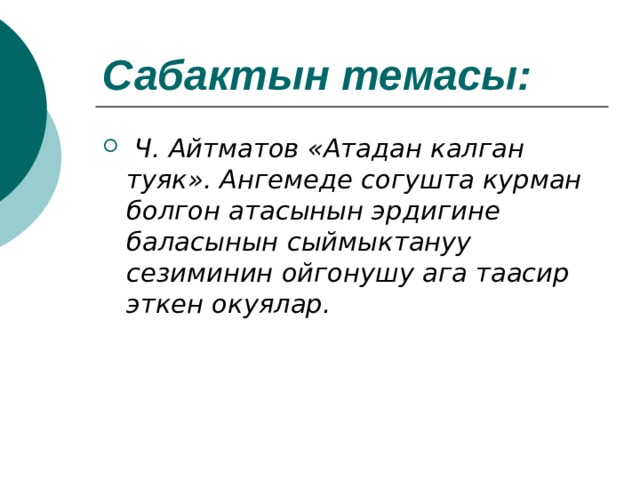 Сабактын темасы:

Ч. Айтматов «Атадан калган туяк». Ангемеде согушта курман болгон атасынын эрдигине баласынын сыймыктануу сезиминин ойгонушу ага таасир эткен окуялар.